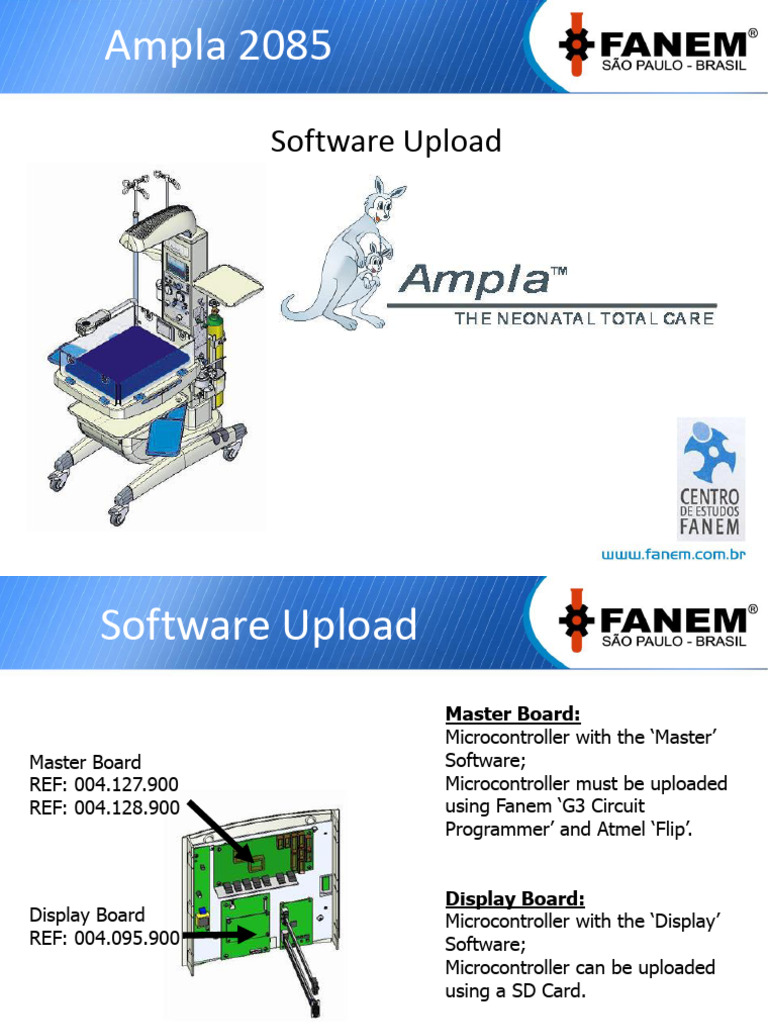 Ampla 2085

FANEM®
SÃO PAULO - BRASIL

Software Upload

Ampla™
THE NEONATAL TOTAL CARE

CENTRO
DE ESTUDOS
FANEM

www.fanem.com.br

Software Upload

FANEM®
SÃO PAULO - BRASIL

Master Board
REF: 004.127.900
REF: 004.128.900

Display Board
REF: 004.095.900

Master Board:
Microcontroller with the 'Master' Software;
Microcontroller must be uploaded using Fanem 'G3 Circuit Programmer' and Atmel 'Flip'.

Display Board:
Microcontroller with the 'Display' Software;
Microcontroller can be uploaded using a SD Card.